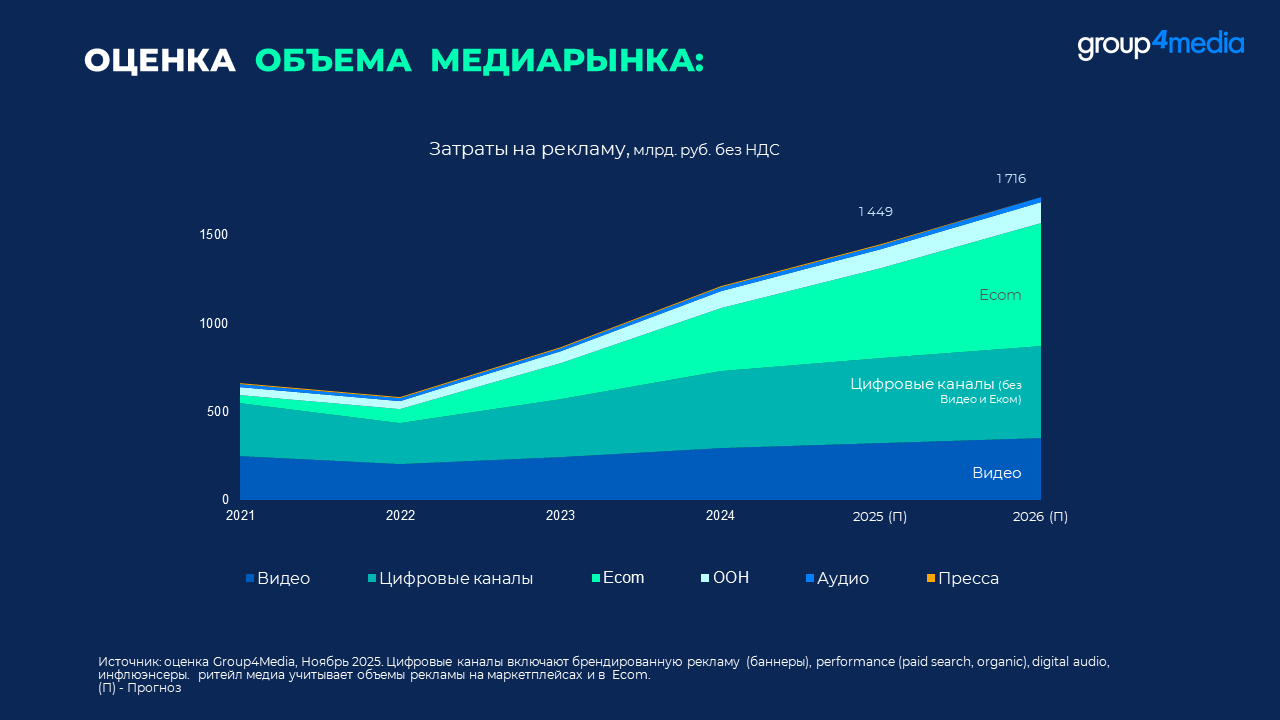 ОЦЕНКА ОБЪЕМА МЕДИАРЫНКА:

group4media

Затраты на рекламу, млрд. руб. без НДС

1 716

1 449

1500

1000

500

0

Ecom

Цифровые каналы (без Видео и Еком)

Видео

2021

2022

2023

2024

2025 (П)

2026 (П)

Видео   Цифровые каналы   Ecom   OOH   Аудио   Пресса

Источник: оценка Group4Media, Ноябрь 2025. Цифровые каналы включают брендированную рекламу (баннеры), performance (paid search, organic), digital audio, инфлюэнсеры. ритейл медиа учитывает объемы рекламы на маркетплейсах и в Ecom.
(П) - Прогноз